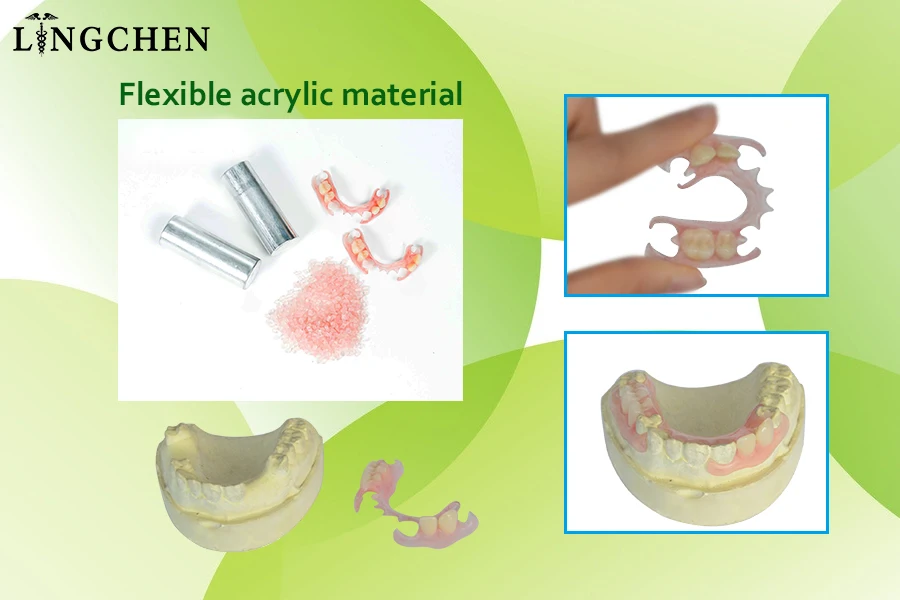 LINGCHEN

Flexible acrylic material